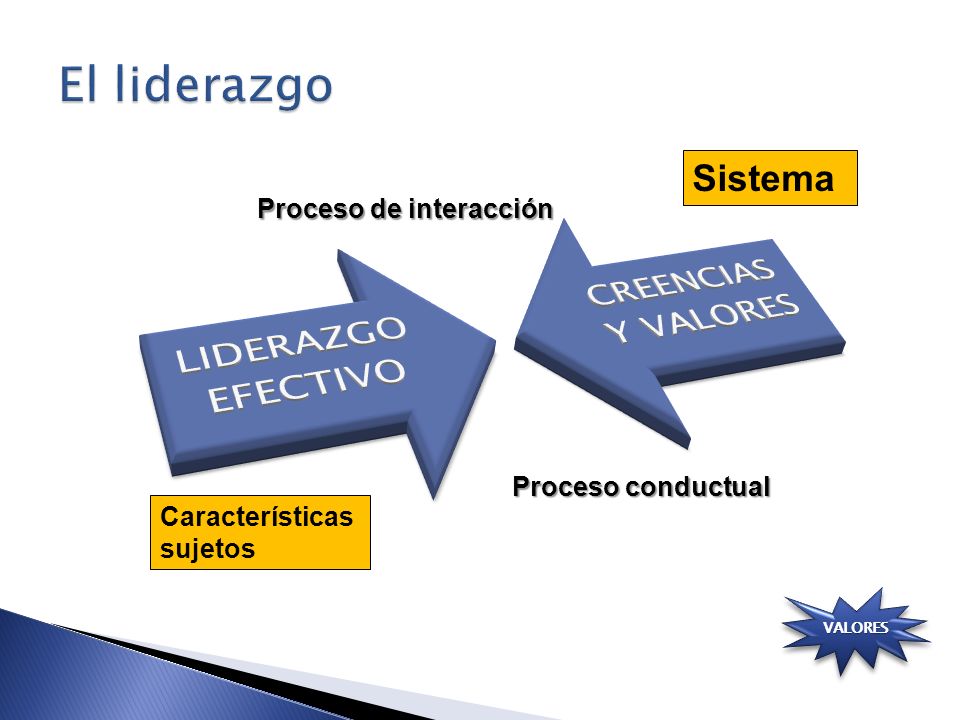 El liderazgo

Sistema

Proceso de interacción

LIDERAZGO EFECTIVO

CREENCIAS Y VALORES

Proceso conductual

Características sujetos

VALORES